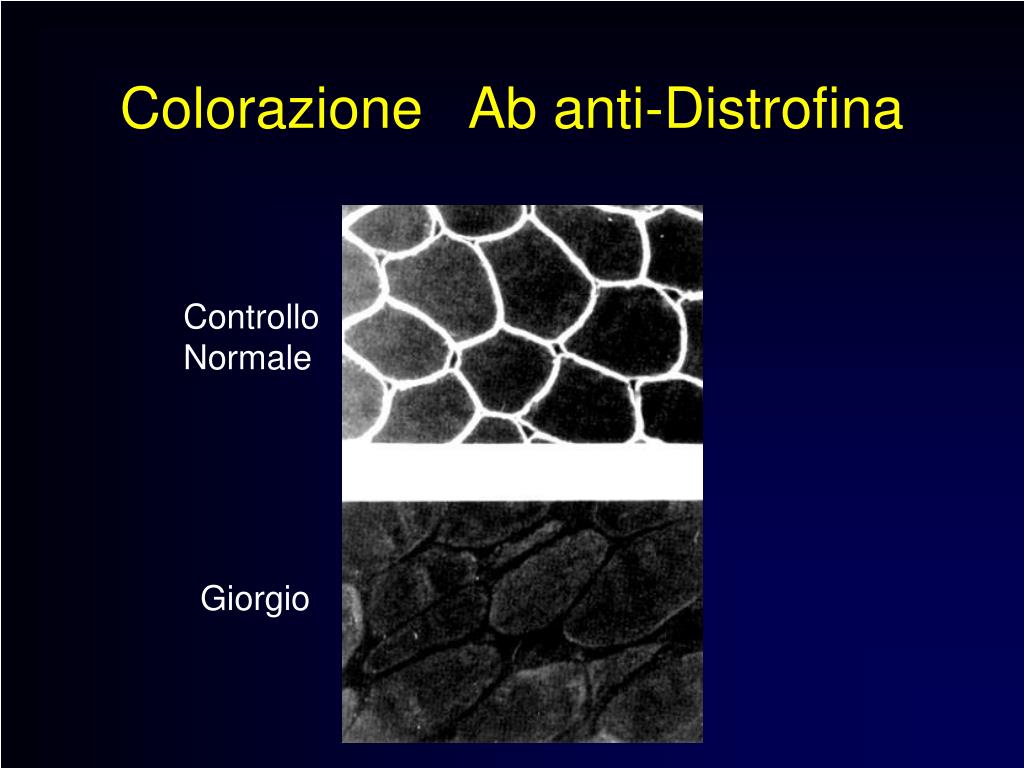 Colorazione Ab anti-Distrofina

Controllo
Normale

Giorgio